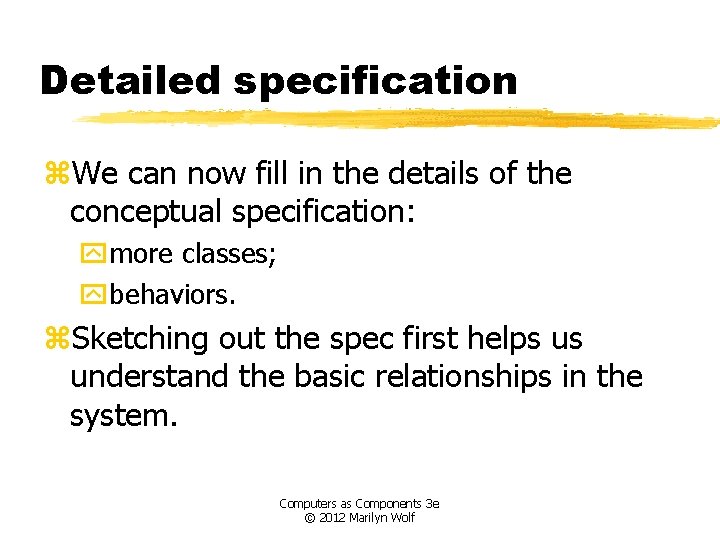 Detailed specification

⌘We can now fill in the details of the conceptual specification:

more classes;

behaviors.

⌘Sketching out the spec first helps us understand the basic relationships in the system.

Computers as Components 3e
© 2012 Marilyn Wolf